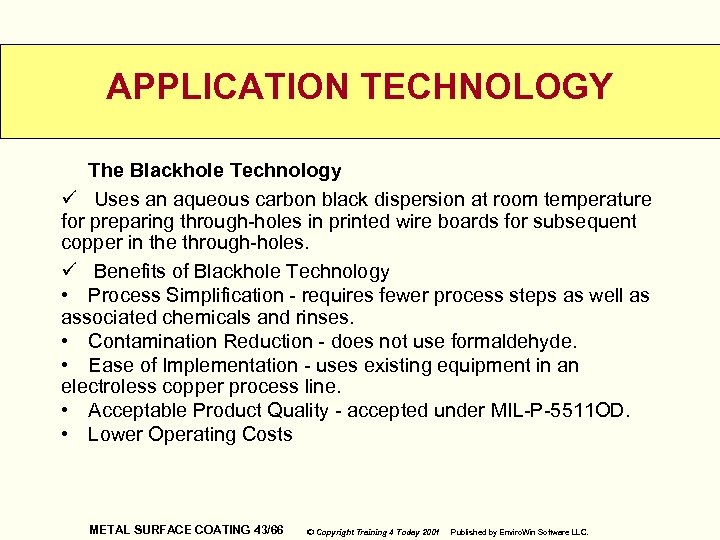 APPLICATION TECHNOLOGY

The Blackhole Technology

✓ Uses an aqueous carbon black dispersion at room temperature for preparing through-holes in printed wire boards for subsequent copper in the through-holes.

✓ Benefits of Blackhole Technology

• Process Simplification - requires fewer process steps as well as associated chemicals and rinses.

• Contamination Reduction - does not use formaldehyde.

• Ease of Implementation - uses existing equipment in an electroless copper process line.

• Acceptable Product Quality - accepted under MIL-P-5511OD.

• Lower Operating Costs

METAL SURFACE COATING 43/66 © Copyright Training 4 Today 2001 Published by EnviroWin Software LLC.